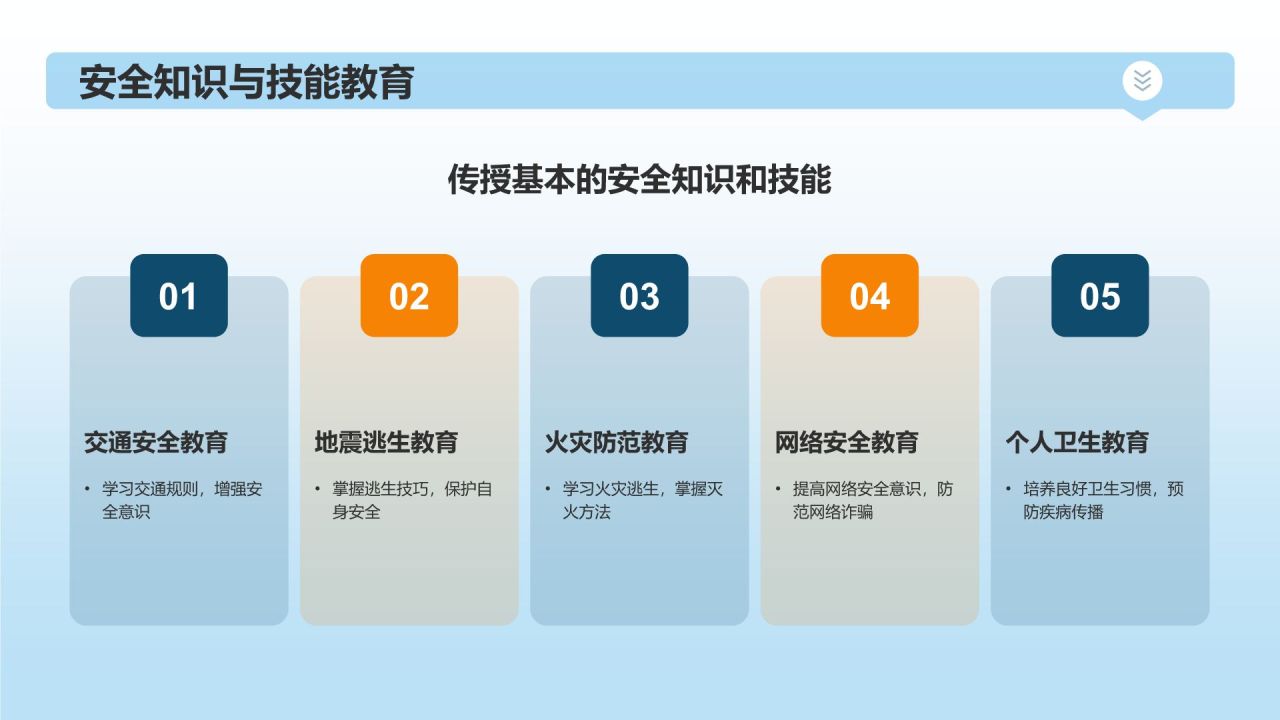 安全知识与技能教育

传授基本的安全知识和技能

01

交通安全教育

• 学习交通规则，增强安全意识

02

地震逃生教育

• 掌握逃生技巧，保护自身安全

03

火灾防范教育

• 学习火灾逃生，掌握灭火方法

04

网络安全教育

• 提高网络安全意识，防范网络诈骗

05

个人卫生教育

• 培养良好卫生习惯，预防疾病传播